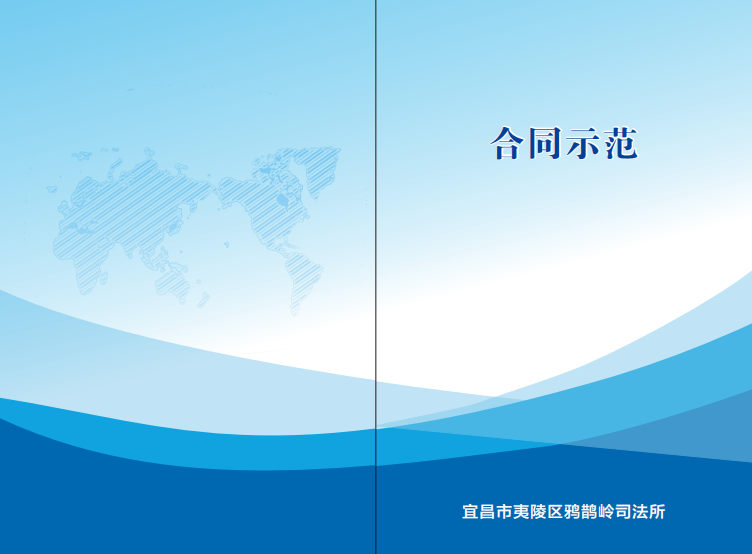 合同示范

宜昌市夷陵区鸦鹊岭司法所